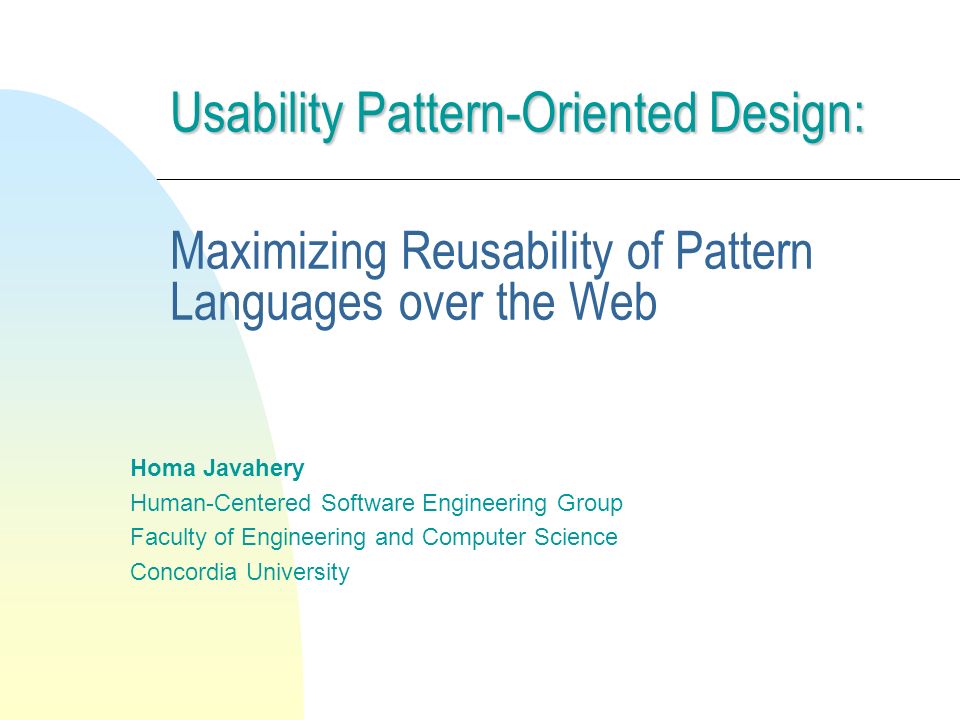 Usability Pattern-Oriented Design:

Maximizing Reusability of Pattern Languages over the Web

Homa Javahery
Human-Centered Software Engineering Group
Faculty of Engineering and Computer Science
Concordia University